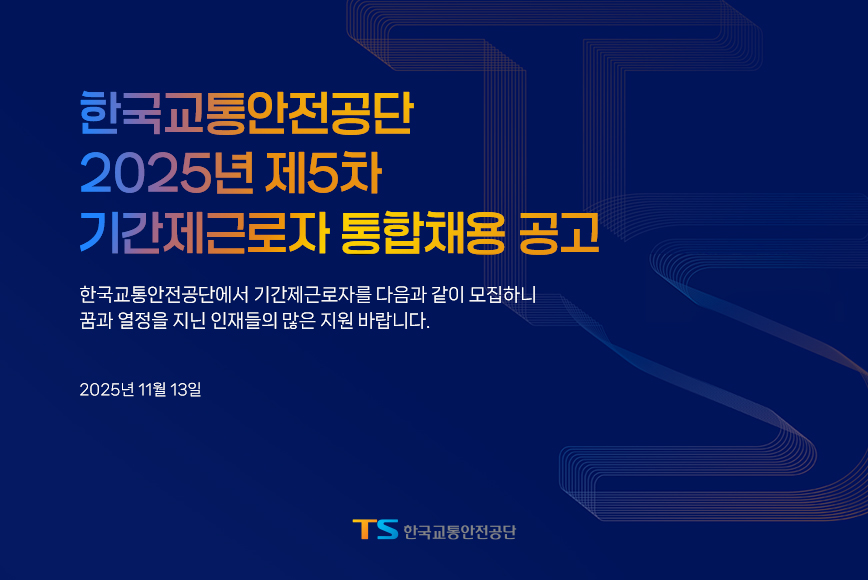 한국교통안전공단
2025년 제5차
기간제근로자 통합채용 공고

한국교통안전공단에서 기간제근로자를 다음과 같이 모집하니 꿈과 열정을 지닌 인재들의 많은 지원 바랍니다.

2025년 11월 13일

TS 한국교통안전공단